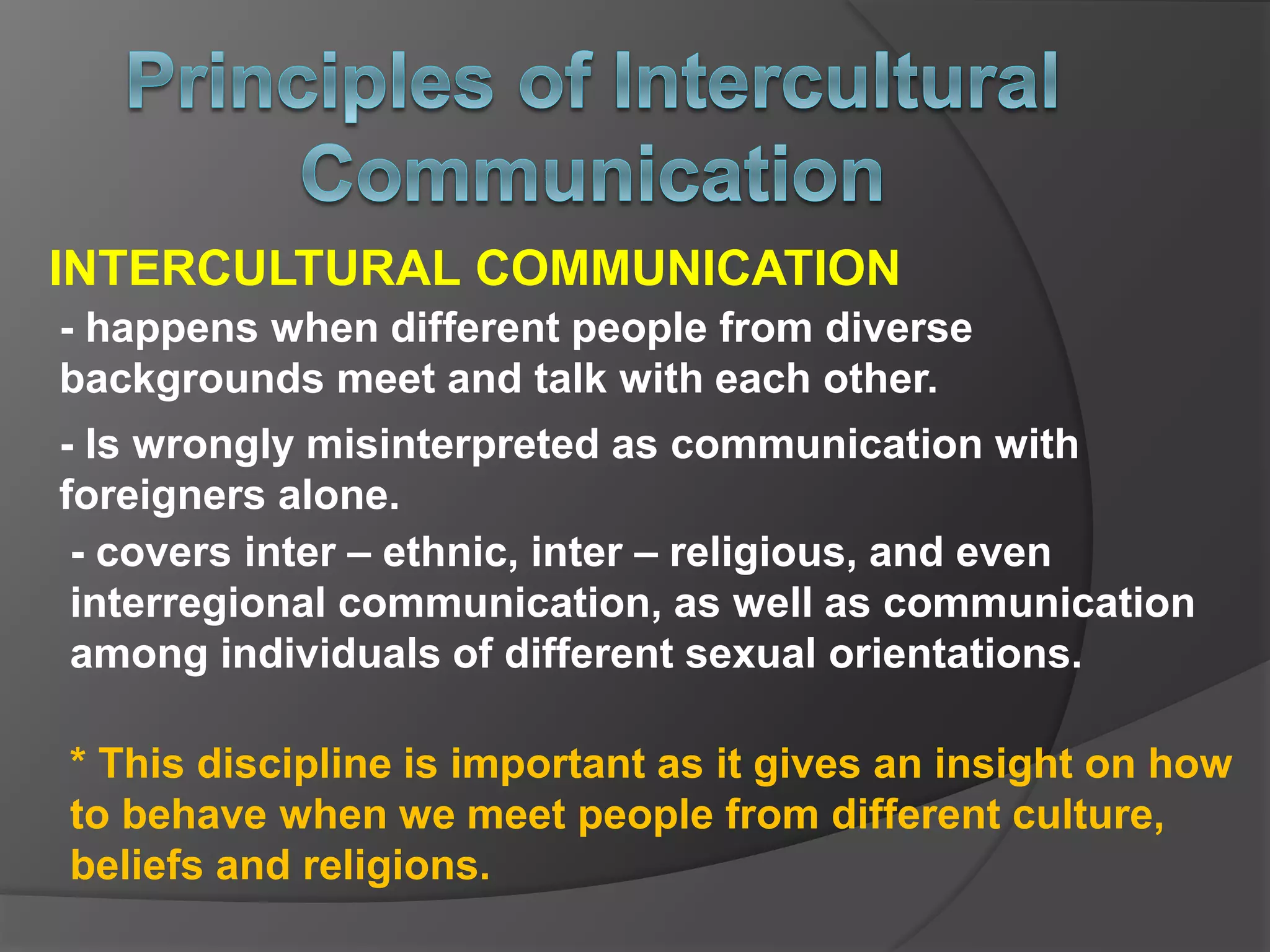 Principles of Intercultural Communication

INTERCULTURAL COMMUNICATION

- happens when different people from diverse backgrounds meet and talk with each other.

- Is wrongly misinterpreted as communication with foreigners alone.

- covers inter – ethnic, inter – religious, and even interregional communication, as well as communication among individuals of different sexual orientations.

* This discipline is important as it gives an insight on how to behave when we meet people from different culture, beliefs and religions.